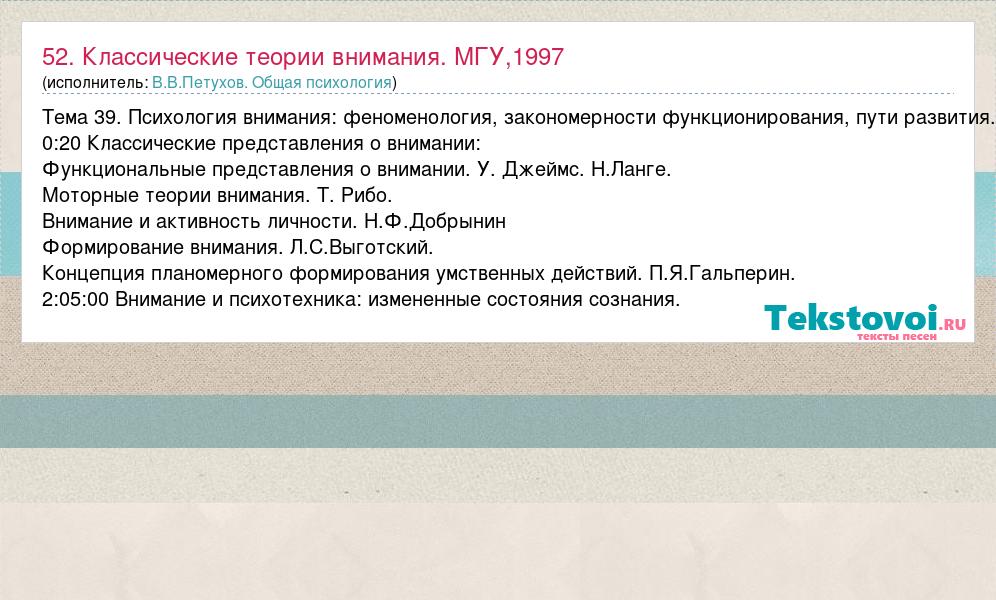 52. Классические теории внимания. МГУ,1997
(исполнитель: В.В.Петухов. Общая психология)

Тема 39. Психология внимания: феноменология, закономерности функционирования, пути развития.
0:20 Классические представления о внимании:
Функциональные представления о внимании. У. Джеймс. Н.Ланге.
Моторные теории внимания. Т. Рибо.
Внимание и активность личности. Н.Ф.Добрынин
Формирование внимания. Л.С.Выготский.
Концепция планомерного формирования умственных действий. П.Я.Гальперин.
2:05:00 Внимание и психотехника: измененные состояния сознания.

Tekstovoi.RU
тексты песен